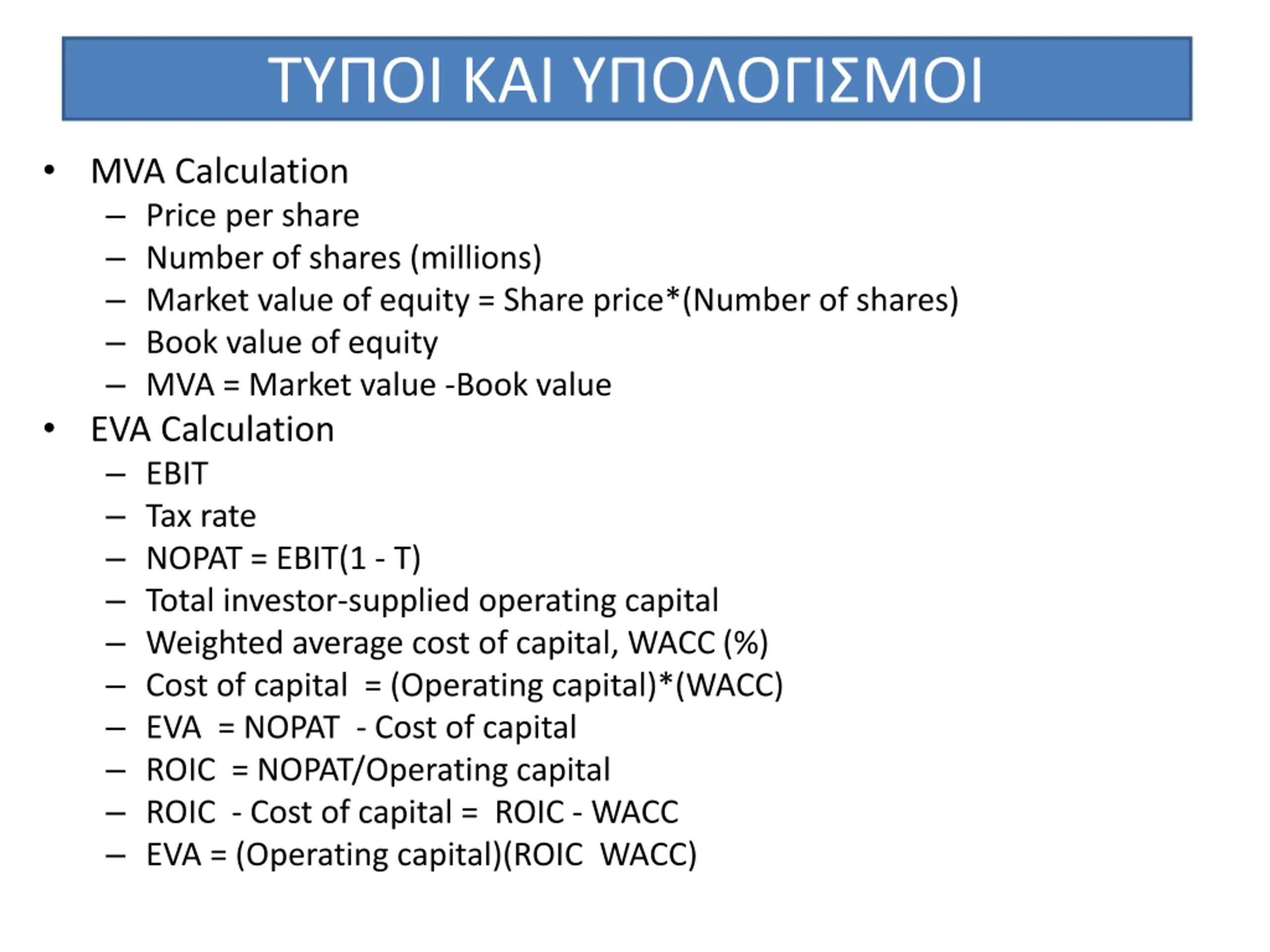 ΤΥΠΟΙ ΚΑΙ ΥΠΟΛΟΓΙΣΜΟΙ

• MVA Calculation
– Price per share
– Number of shares (millions)
– Market value of equity = Share price*(Number of shares)
– Book value of equity
– MVA = Market value -Book value
• EVA Calculation
– EBIT
– Tax rate
– NOPAT = EBIT(1 - T)
– Total investor-supplied operating capital
– Weighted average cost of capital, WACC (%)
– Cost of capital = (Operating capital)*(WACC)
– EVA = NOPAT - Cost of capital
– ROIC = NOPAT/Operating capital
– ROIC - Cost of capital = ROIC - WACC
– EVA = (Operating capital)(ROIC WACC)